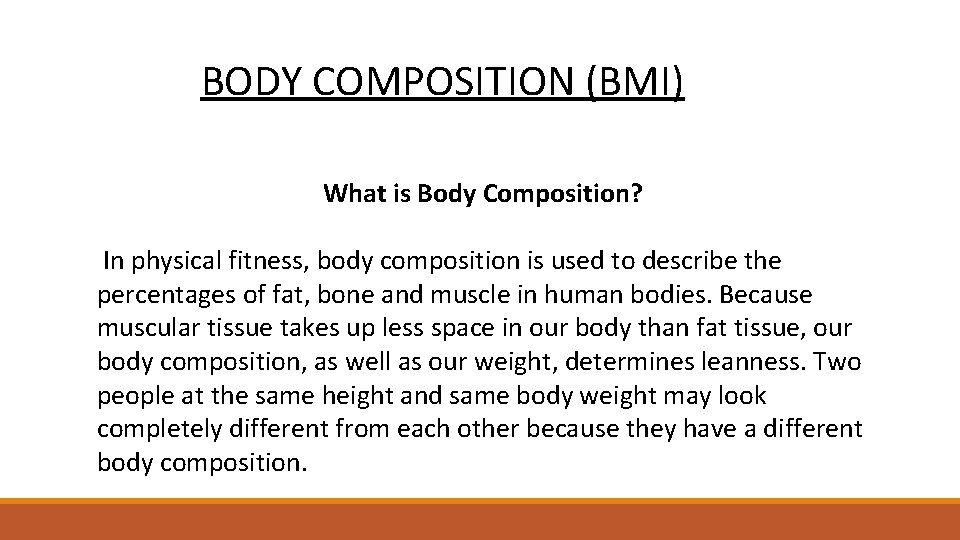 BODY COMPOSITION (BMI)

What is Body Composition?

In physical fitness, body composition is used to describe the percentages of fat, bone and muscle in human bodies. Because muscular tissue takes up less space in our body than fat tissue, our body composition, as well as our weight, determines leanness. Two people at the same height and same body weight may look completely different from each other because they have a different body composition.